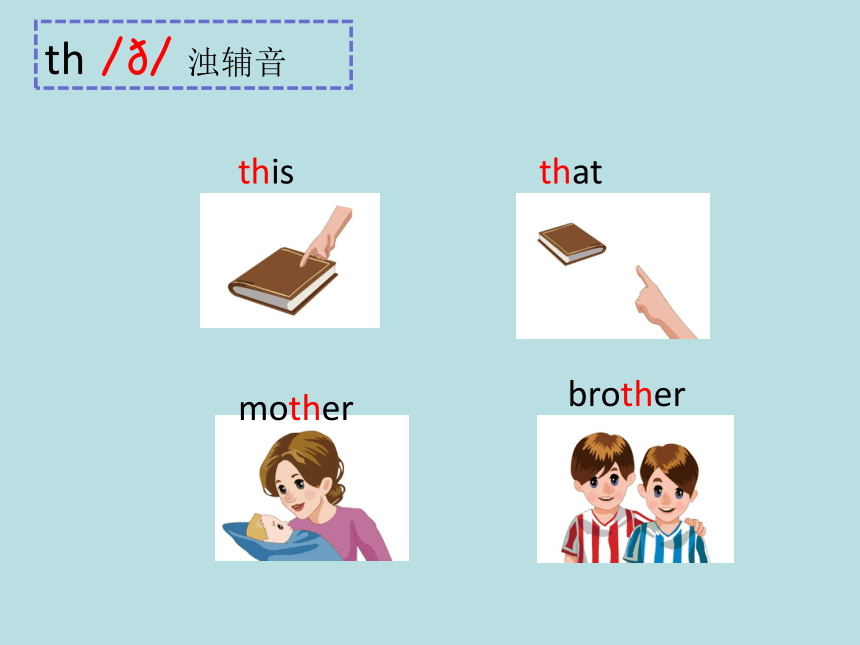 th /ð/ 浊辅音

this

that

mother

brother